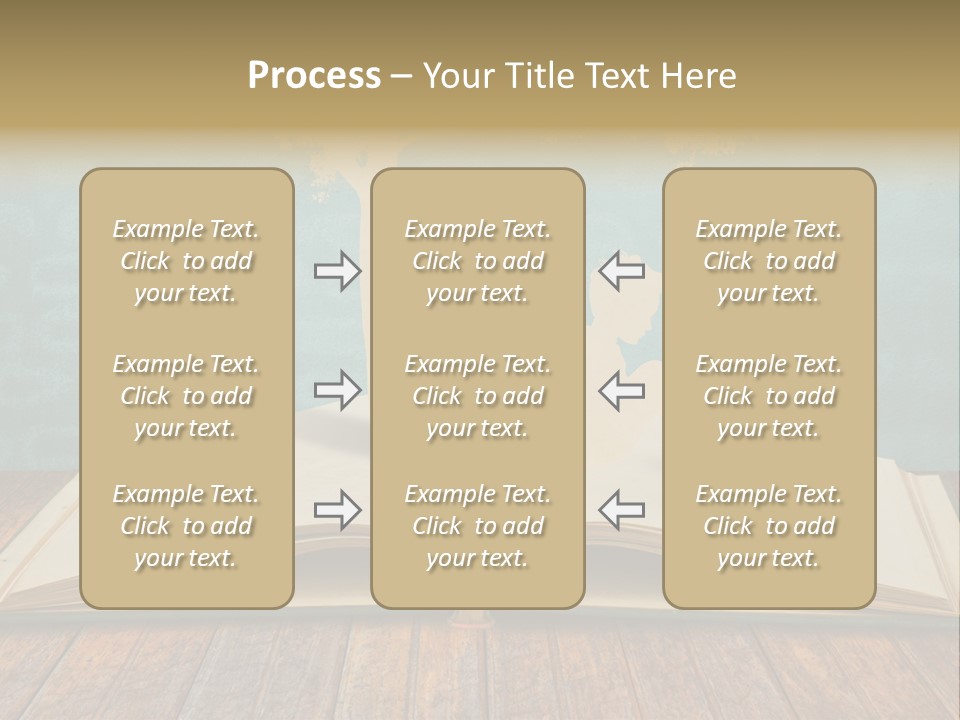 Process – Your Title Text Here

Example Text. Click to add your text.

Example Text. Click to add your text.

Example Text. Click to add your text.

Example Text. Click to add your text.

Example Text. Click to add your text.

Example Text. Click to add your text.

Example Text. Click to add your text.

Example Text. Click to add your text.

Example Text. Click to add your text.